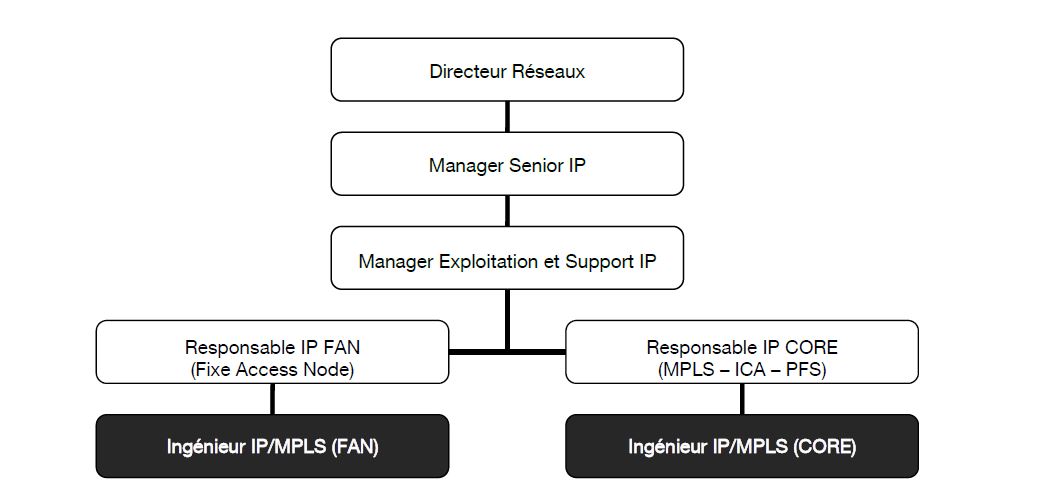 Directeur Réseaux

Manager Senior IP

Manager Exploitation et Support IP

Responsable IP FAN
(Fixe Access Node)

Responsable IP CORE
(MPLS – ICA – PFS)

Ingénieur IP/MPLS (FAN)

Ingénieur IP/MPLS (CORE)